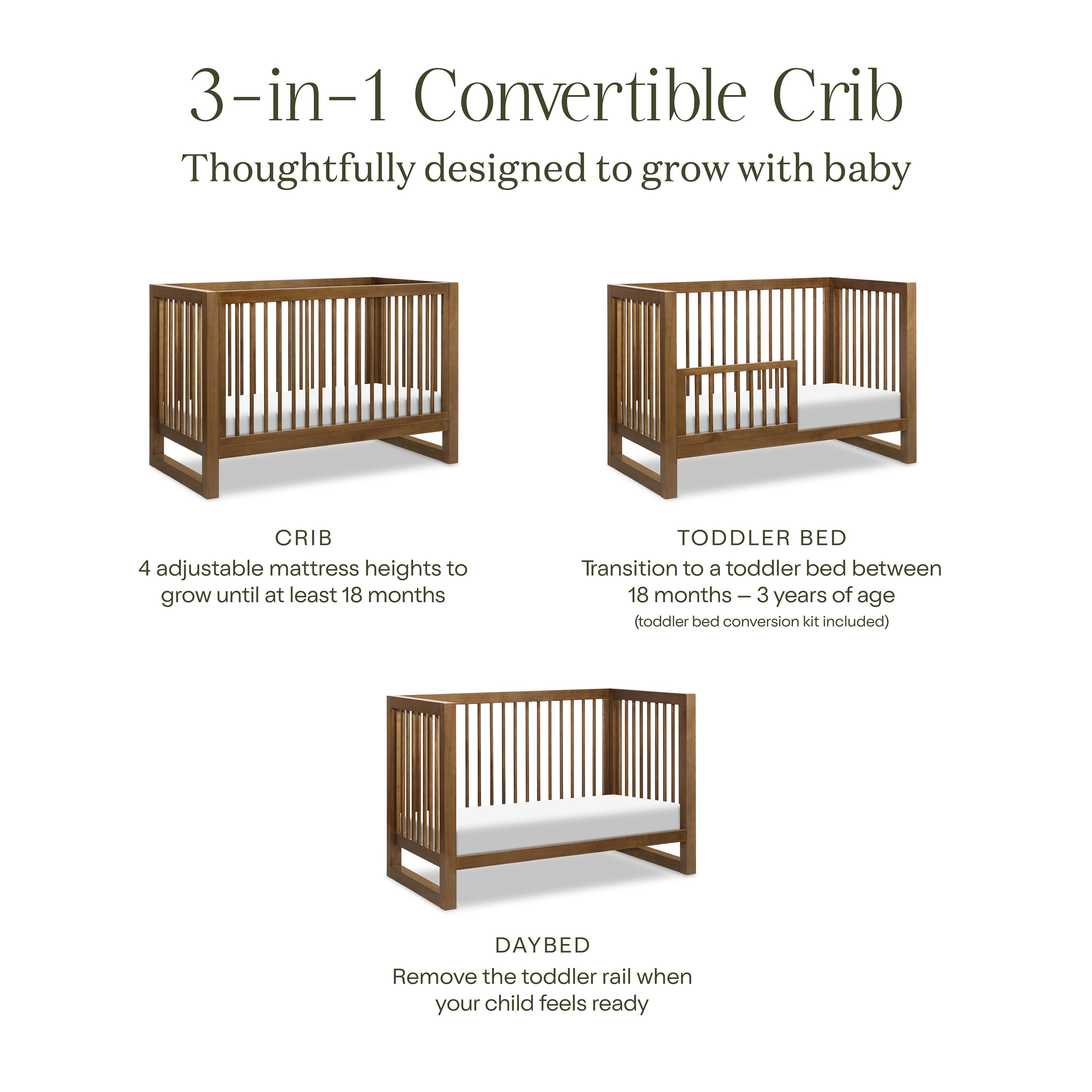 3-in-1 Convertible Crib
Thoughtfully designed to grow with baby

CRIB
4 adjustable mattress heights to grow until at least 18 months

TODDLER BED
Transition to a toddler bed between 18 months – 3 years of age
(toddler bed conversion kit included)

DAYBED
Remove the toddler rail when your child feels ready